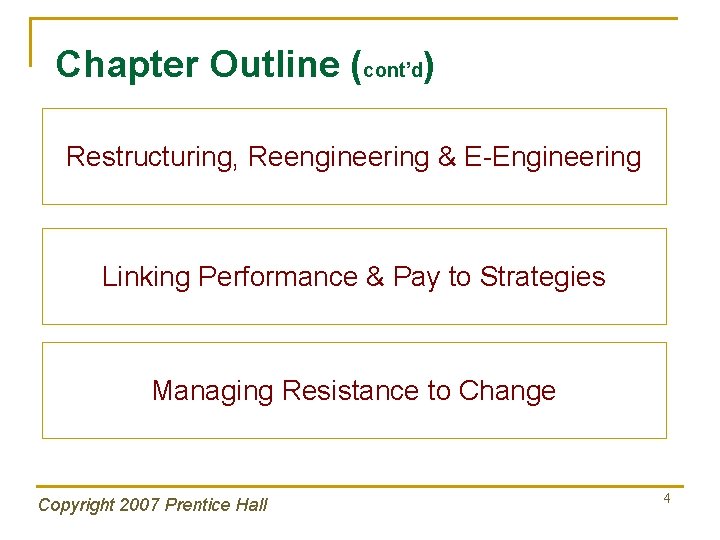 Chapter Outline (cont'd)

Restructuring, Reengineering & E-Engineering

Linking Performance & Pay to Strategies

Managing Resistance to Change

Copyright 2007 Prentice Hall

4